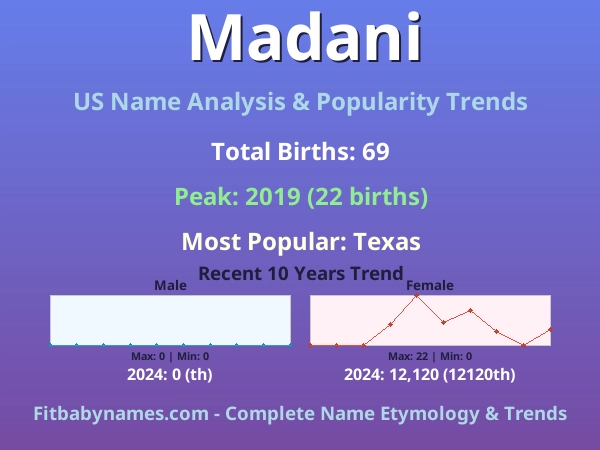 Madani

US Name Analysis & Popularity Trends

Total Births: 69

Peak: 2019 (22 births)

Most Popular: Texas

Recent 10 Years Trend

Male

Max: 0 | Min: 0

2024: 0 (th)

Female

Max: 22 | Min: 0

2024: 12,120 (12120th)

Fitbabynames.com - Complete Name Etymology & Trends